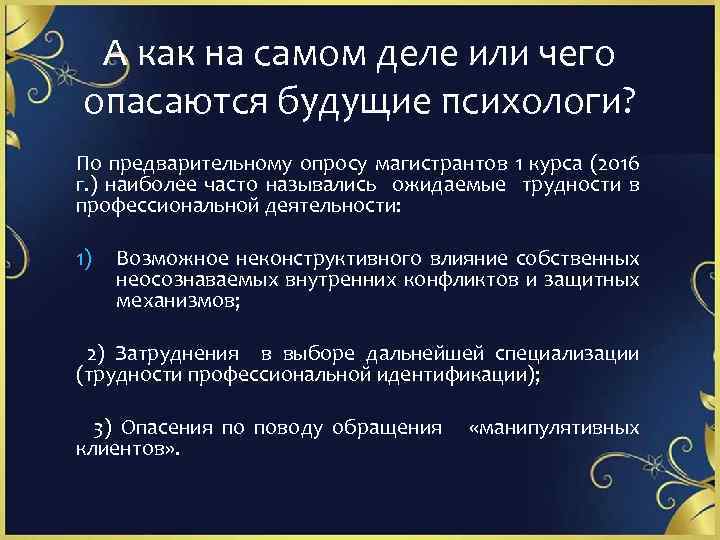 А как на самом деле или чего опасаются будущие психологи?

По предварительному опросу магистрантов 1 курса (2016 г.) наиболее часто назывались ожидаемые трудности в профессиональной деятельности:

1) Возможное неконструктивного влияние собственных неосознаваемых внутренних конфликтов и защитных механизмов;

2) Затруднения в выборе дальнейшей специализации (трудности профессиональной идентификации);

3) Опасения по поводу обращения «манипулятивных клиентов».